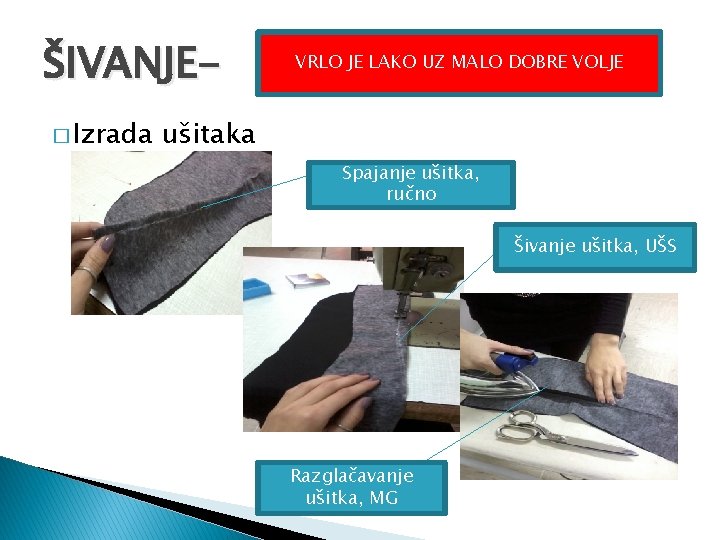 ŠIVANJE-

VRLO JE LAKO UZ MALO DOBRE VOLJE

□ Izrada ušitaka

Spajanje ušitka, ručno

Šivanje ušitka, UŠS

Razglačavanje ušitka, MG